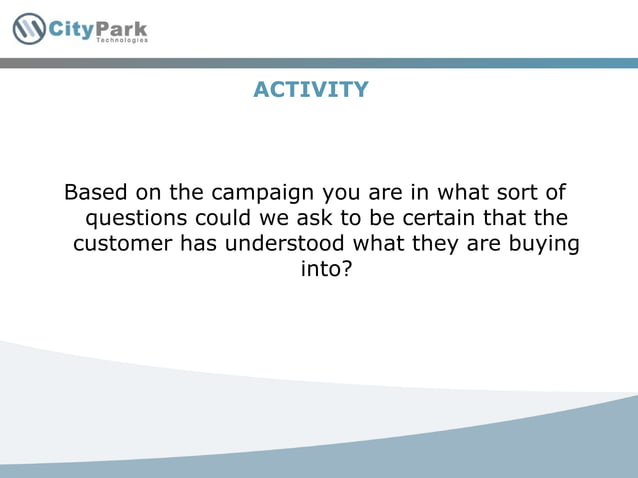 CityPark
Technologies

ACTIVITY

Based on the campaign you are in what sort of questions could we ask to be certain that the customer has understood what they are buying into?